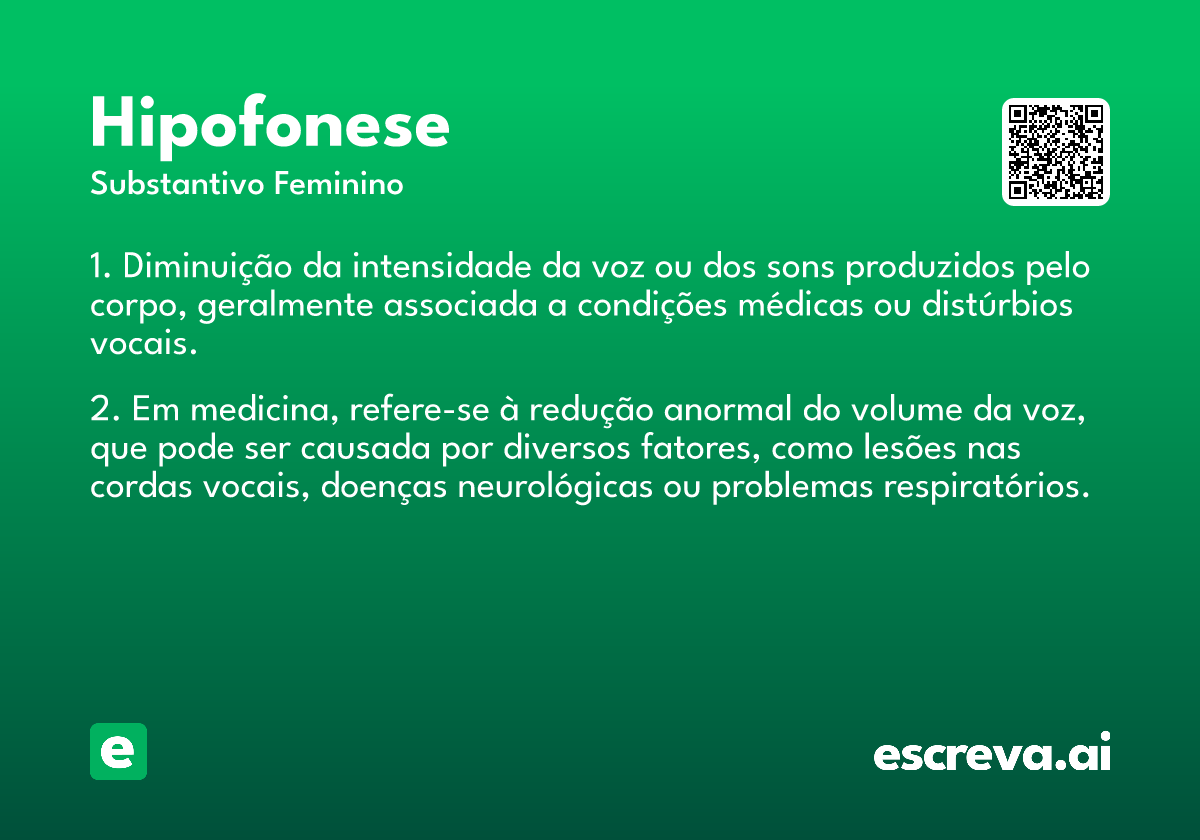 Hipofonese
Substantivo Feminino

1. Diminuição da intensidade da voz ou dos sons produzidos pelo corpo, geralmente associada a condições médicas ou distúrbios vocais.

2. Em medicina, refere-se à redução anormal do volume da voz, que pode ser causada por diversos fatores, como lesões nas cordas vocais, doenças neurológicas ou problemas respiratórios.

e

escreva.ai